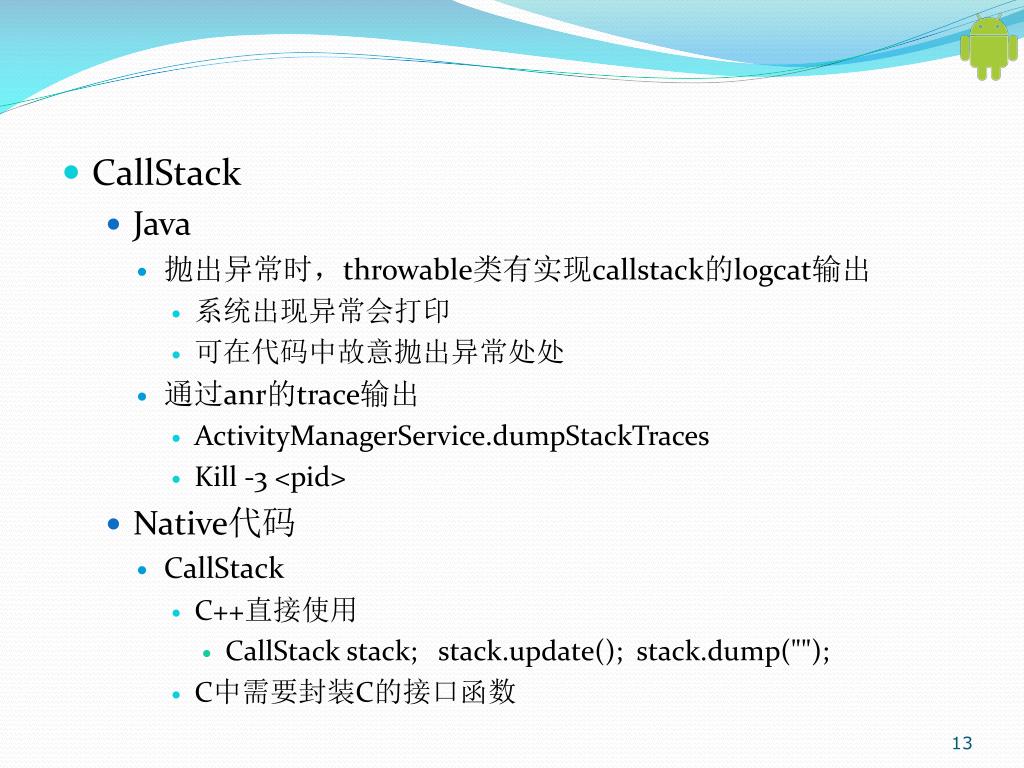 CallStack

Java

抛出异常时，throwable类有实现callstack的logcat输出

系统出现异常会打印

可在代码中故意抛出异常处处

通过anr的trace输出

ActivityManagerService.dumpStackTraces

Kill -3 <pid>

Native代码

CallStack

C++直接使用

CallStack stack; stack.update(); stack.dump("");

C中需要封装C的接口函数

13